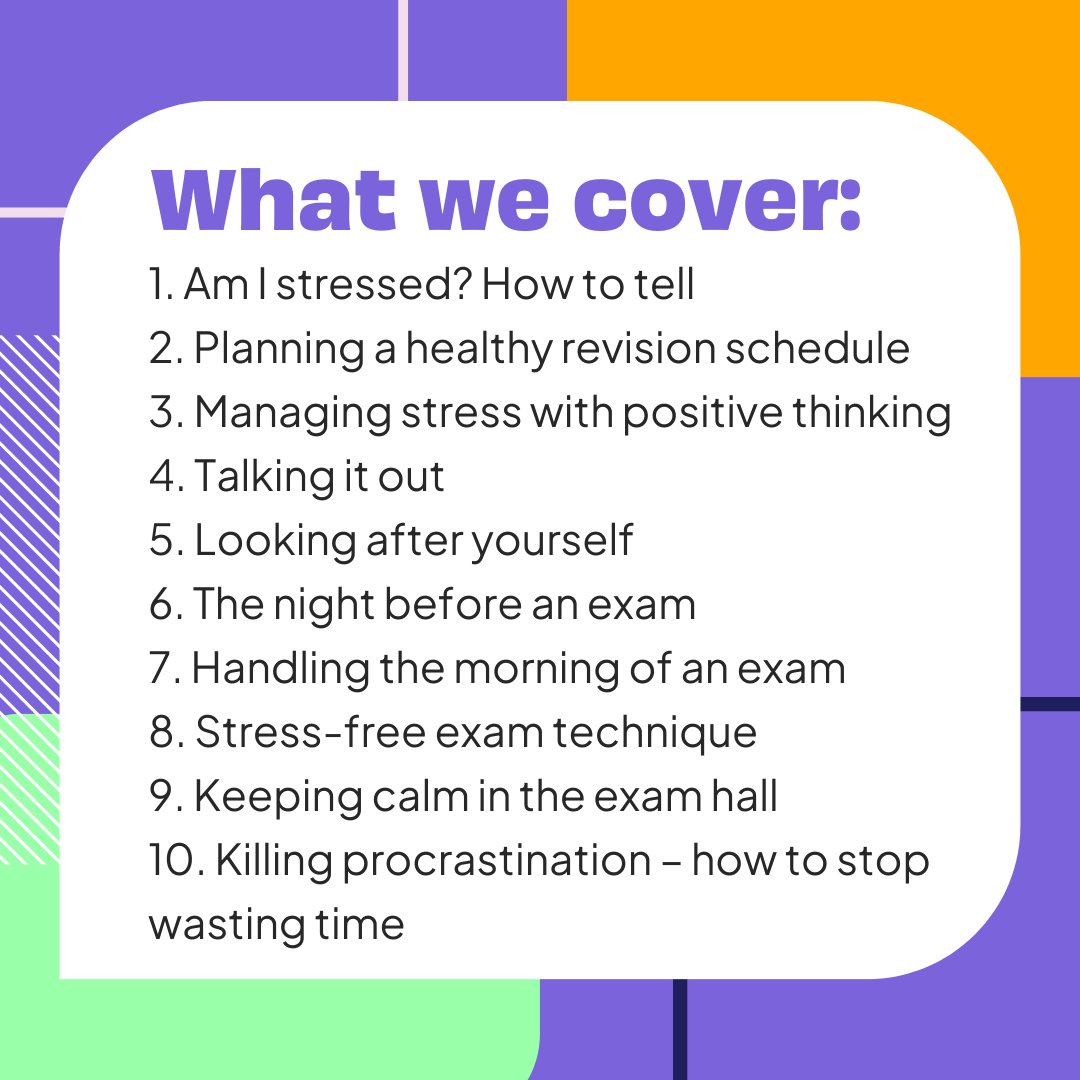 What we cover:

1. Am I stressed? How to tell
2. Planning a healthy revision schedule
3. Managing stress with positive thinking
4. Talking it out
5. Looking after yourself
6. The night before an exam
7. Handling the morning of an exam
8. Stress-free exam technique
9. Keeping calm in the exam hall
10. Killing procrastination – how to stop wasting time